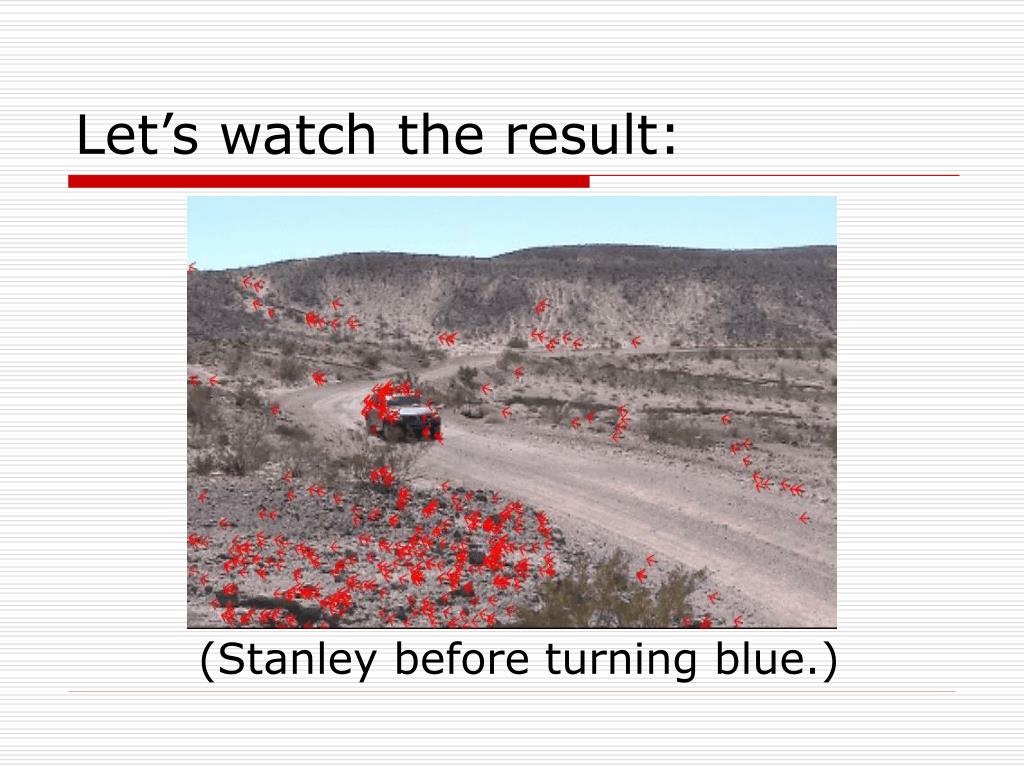 Let’s watch the result:

(Stanley before turning blue.)